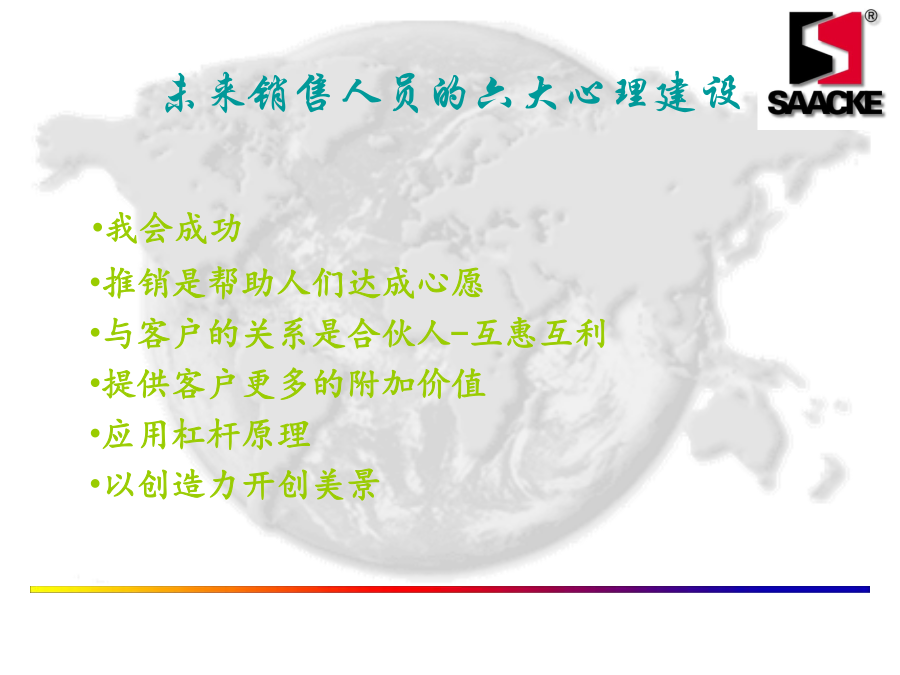 未来销售人员的六大心理建设

SAACKE®

•我会成功
•推销是帮助人们达成心愿
•与客户的关系是合伙人–互惠互利
•提供客户更多的附加价值
•应用杠杆原理
•以创造力开创美景